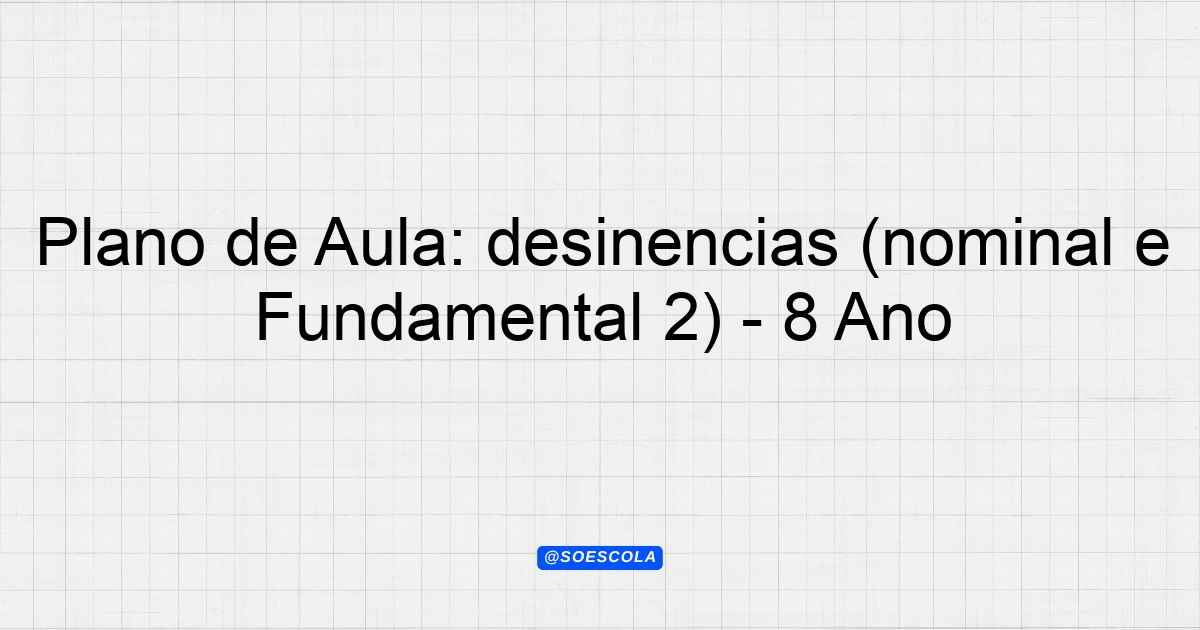 Plano de Aula: desinencias (nominal e Fundamental 2) - 8 Ano

@SOESCOLA